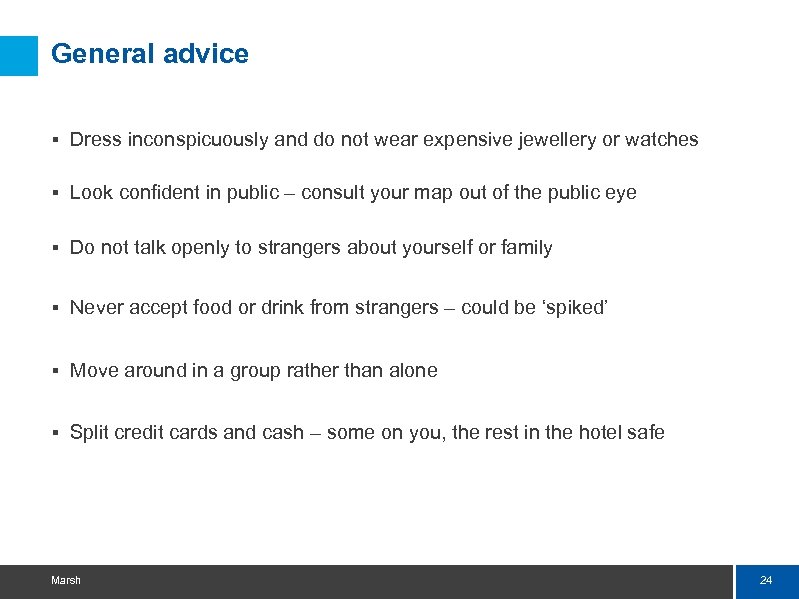 General advice

▪ Dress inconspicuously and do not wear expensive jewellery or watches

▪ Look confident in public – consult your map out of the public eye

▪ Do not talk openly to strangers about yourself or family

▪ Never accept food or drink from strangers – could be ‘spiked’

▪ Move around in a group rather than alone

▪ Split credit cards and cash – some on you, the rest in the hotel safe

Marsh

24